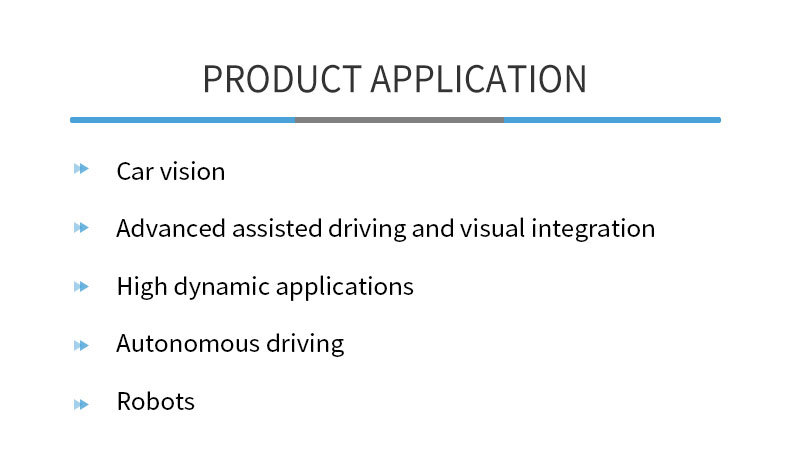 PRODUCT APPLICATION

Car vision

Advanced assisted driving and visual integration

High dynamic applications

Autonomous driving

Robots